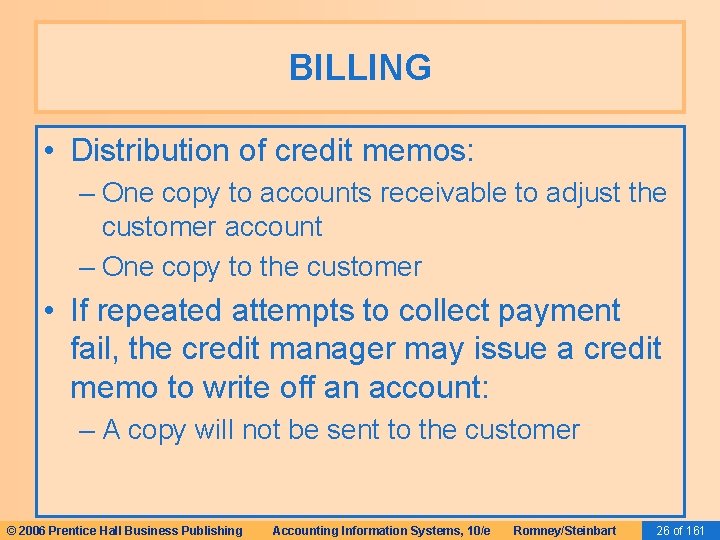 BILLING

• Distribution of credit memos:

– One copy to accounts receivable to adjust the customer account

– One copy to the customer

• If repeated attempts to collect payment fail, the credit manager may issue a credit memo to write off an account:

– A copy will not be sent to the customer

© 2006 Prentice Hall Business Publishing Accounting Information Systems, 10/e Romney/Steinbart 26 of 161